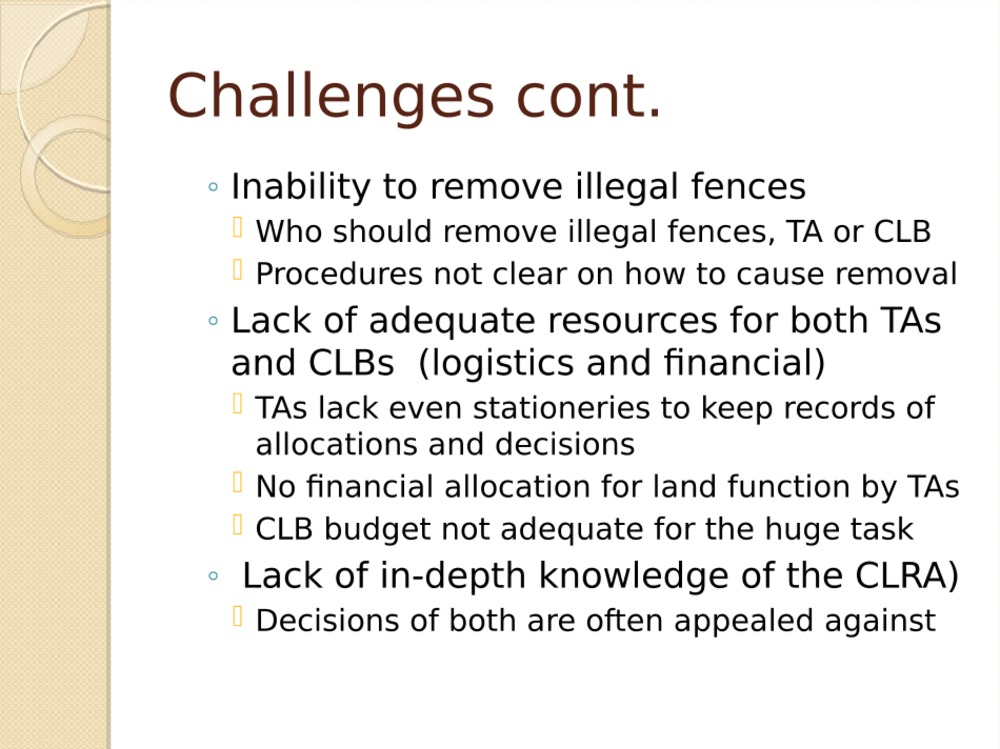 Challenges cont.

◦ Inability to remove illegal fences
 Who should remove illegal fences, TA or CLB
 Procedures not clear on how to cause removal
◦ Lack of adequate resources for both TAs and CLBs (logistics and financial)
 TAs lack even stationeries to keep records of allocations and decisions
 No financial allocation for land function by TAs
 CLB budget not adequate for the huge task
◦ Lack of in-depth knowledge of the CLRA)
 Decisions of both are often appealed against